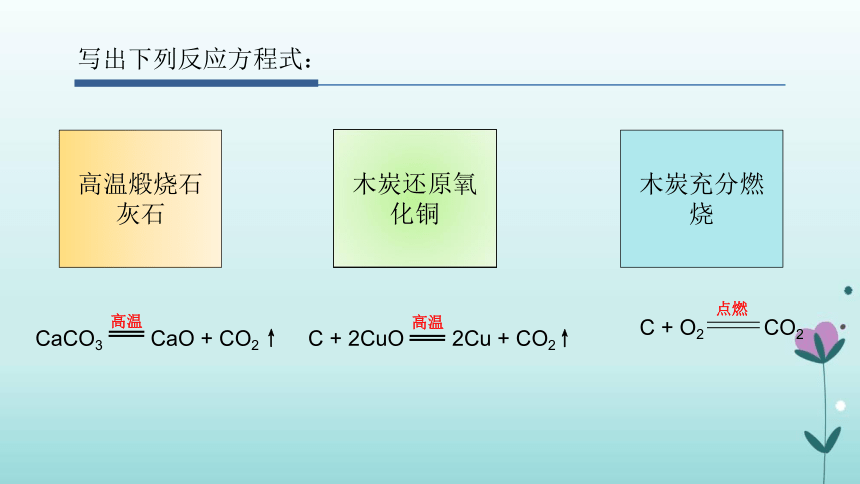 写出下列反应方程式：

高温煅烧石灰石

木炭还原氧化铜

木炭充分燃烧

$CaCO_3 \xlongequal{高温} CaO + CO_2\uparrow$

$C + 2CuO \xlongequal{高温} 2Cu + CO_2\uparrow$

$C + O_2 \xlongequal{点燃} CO_2$